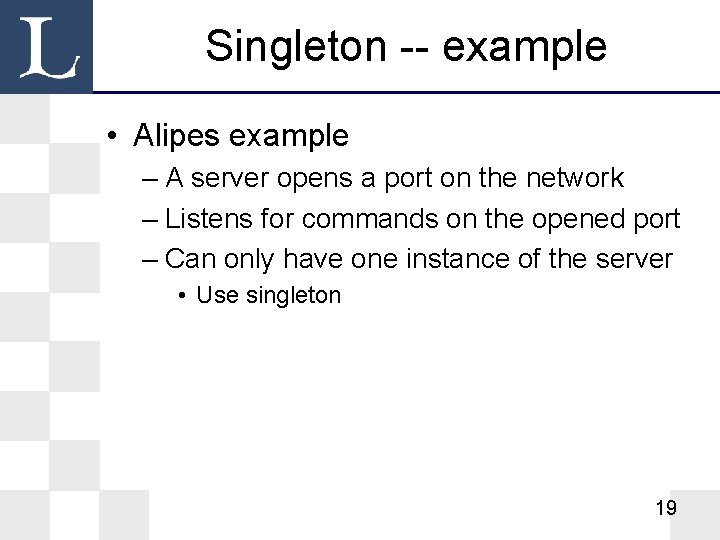 L

Singleton -- example

• Alipes example
– A server opens a port on the network
– Listens for commands on the opened port
– Can only have one instance of the server
• Use singleton

19